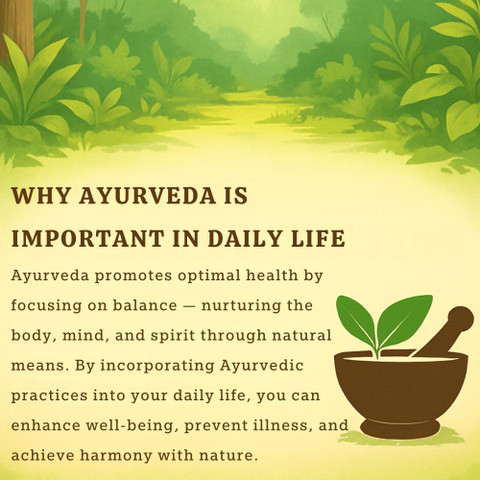 WHY AYURVEDA IS IMPORTANT IN DAILY LIFE

Ayurveda promotes optimal health by focusing on balance — nurturing the body, mind, and spirit through natural means. By incorporating Ayurvedic practices into your daily life, you can enhance well-being, prevent illness, and achieve harmony with nature.